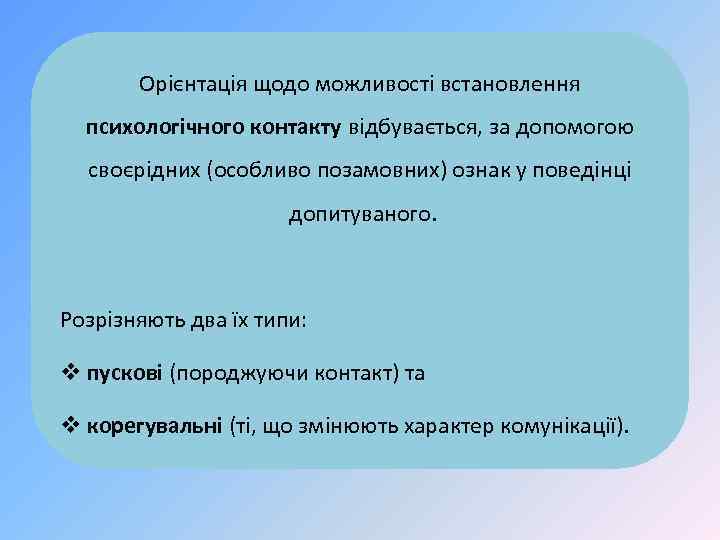 Орієнтація щодо можливості встановлення психологічного контакту відбувається, за допомогою своєрідних (особливо позамовних) ознак у поведінці допитуваного.

Розрізняють два їх типи:

❖ пускові (породжуючи контакт) та

❖ корегувальні (ті, що змінюють характер комунікації).